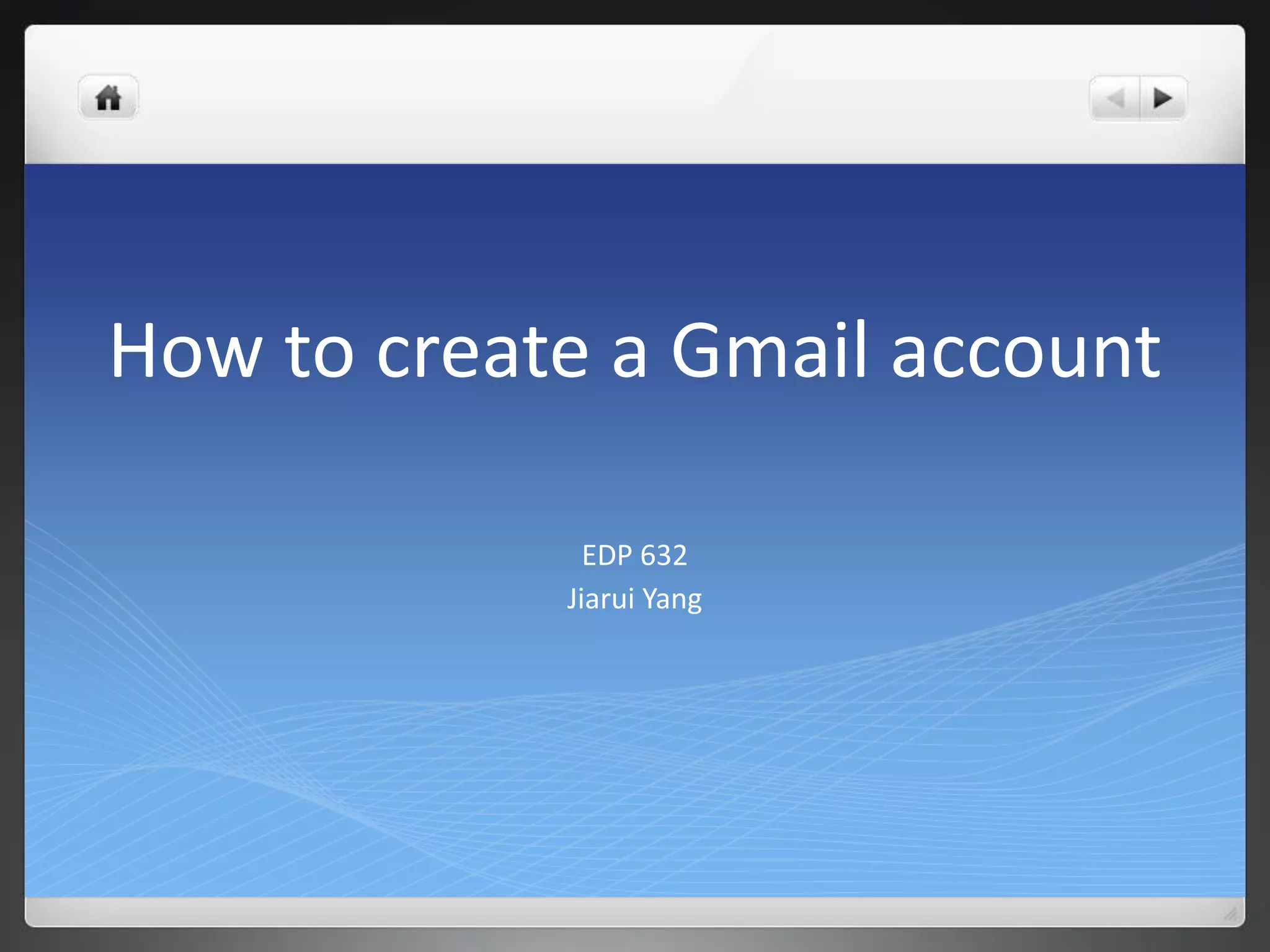 How to create a Gmail account

EDP 632
Jiarui Yang